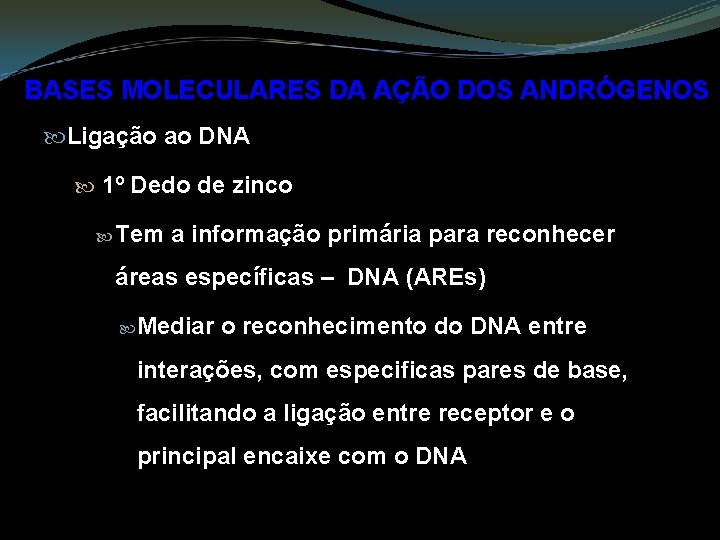 BASES MOLECULARES DA AÇÃO DOS ANDRÓGENOS

Ligação ao DNA

1º Dedo de zinco

Tem a informação primária para reconhecer áreas específicas – DNA (AREs)

Mediar o reconhecimento do DNA entre interações, com especificas pares de base, facilitando a ligação entre receptor e o principal encaixe com o DNA